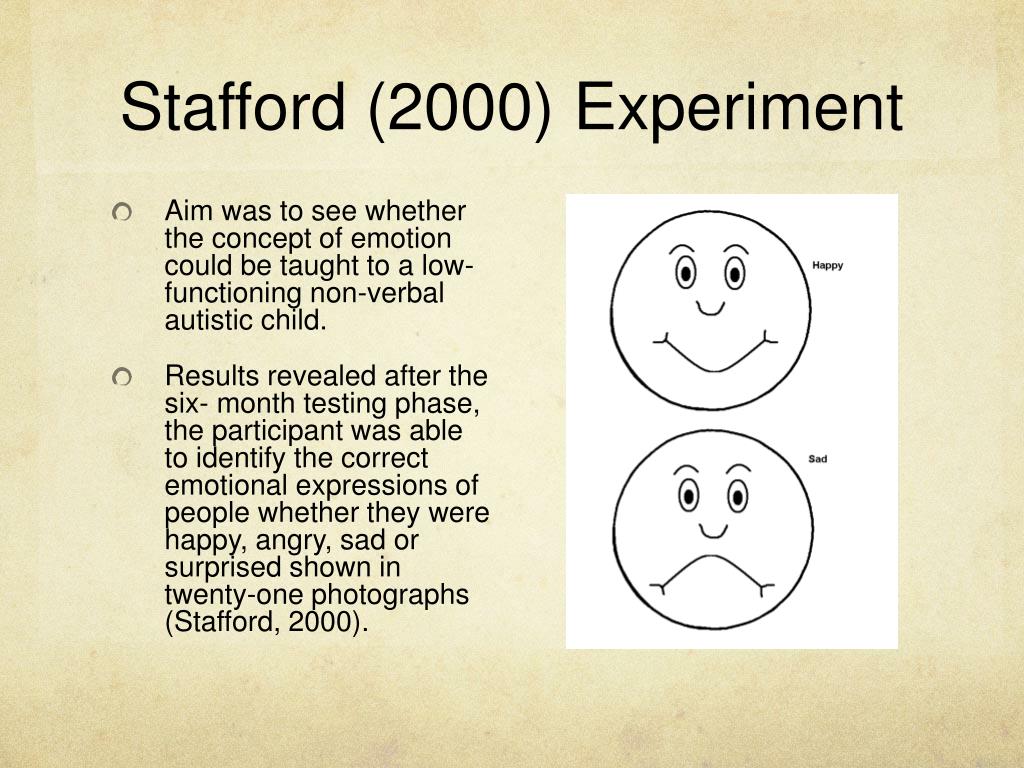 Stafford (2000) Experiment

Aim was to see whether the concept of emotion could be taught to a low-functioning non-verbal autistic child.

Results revealed after the six- month testing phase, the participant was able to identify the correct emotional expressions of people whether they were happy, angry, sad or surprised shown in twenty-one photographs (Stafford, 2000).

Happy

Sad